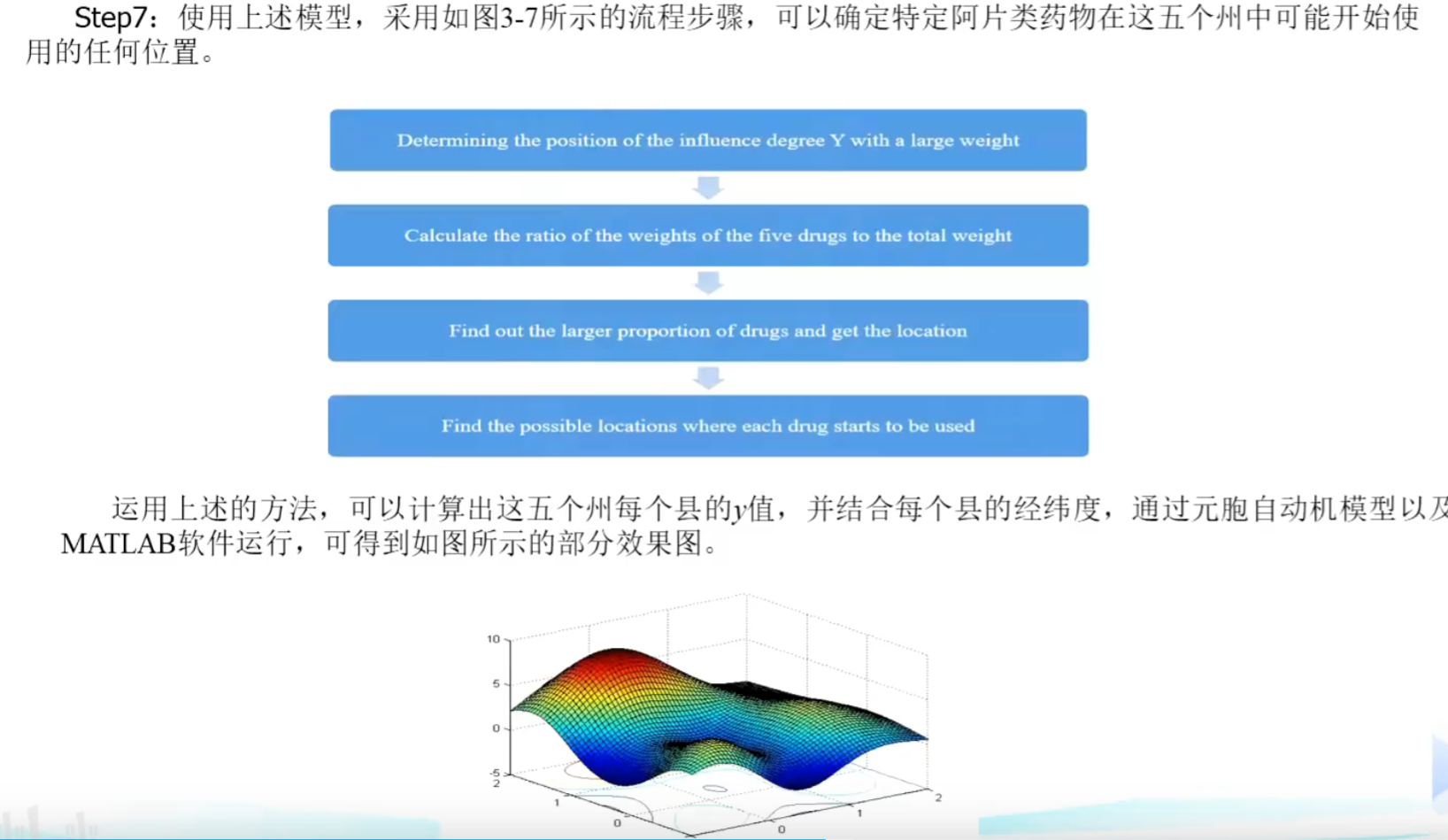 Step7：使用上述模型，采用如图3-7所示的流程步骤，可以确定特定阿片类药物在这五个州中可能开始使用的任何位置。

Determining the position of the influence degree Y with a large weight

Calculate the ratio of the weights of the five drugs to the total weight

Find out the larger proportion of drugs and get the location

Find the possible locations where each drug starts to be used

运用上述的方法，可以计算出这五个州每个县的$y$值，并结合每个县的经纬度，通过元胞自动机模型以及MATLAB软件运行，可得到如图所示的部分效果图。

10
5
0
-5
2
1
0
0
1
2